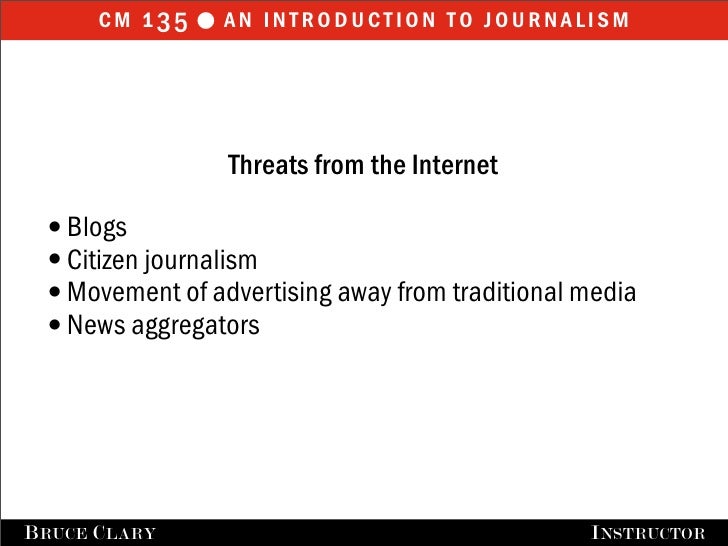 CM 135 ● AN INTRODUCTION TO JOURNALISM

Threats from the Internet

• Blogs
• Citizen journalism
• Movement of advertising away from traditional media
• News aggregators

BRUCE CLARY

INSTRUCTOR